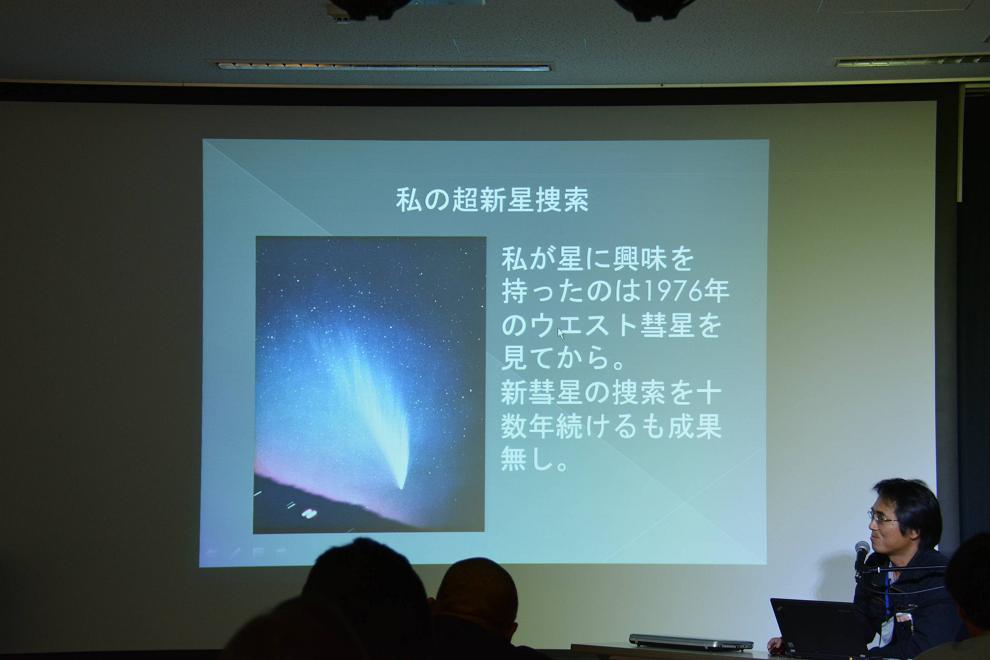 私の超新星捜索

私が星に興味を持ったのは1976年のウエスト彗星を見てから。
新彗星の捜索を十数年続けるも成果無し。